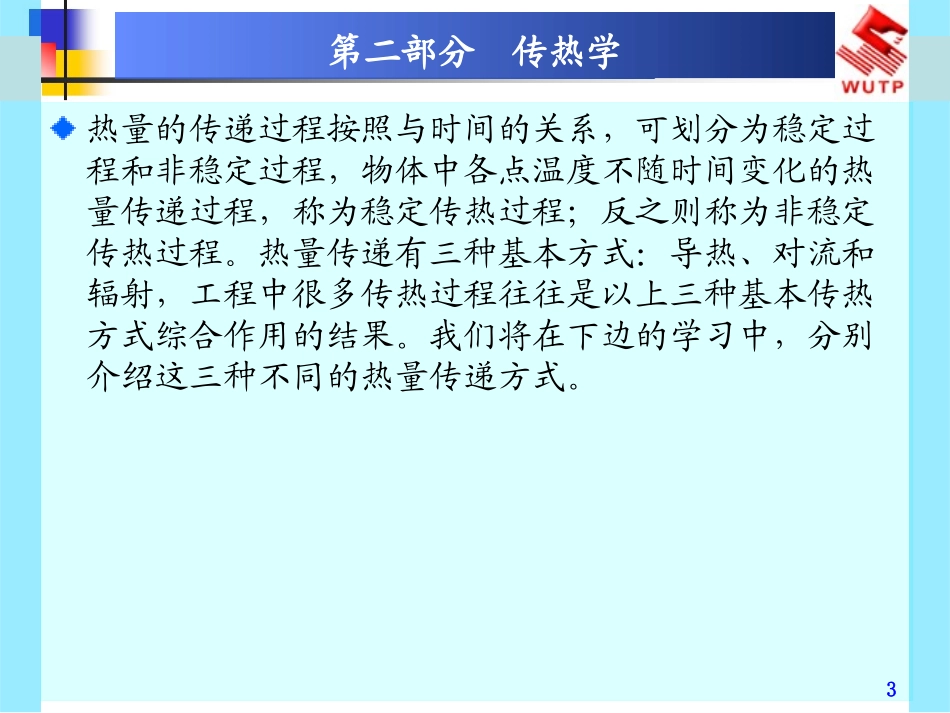 第二部分　传热学

WUTP

热量的传递过程按照与时间的关系，可划分为稳定过程和非稳定过程，物体中各点温度不随时间变化的热量传递过程，称为稳定传热过程；反之则称为非稳定传热过程。热量传递有三种基本方式：导热、对流和辐射，工程中很多传热过程往往是以上三种基本传热方式综合作用的结果。我们将在下边的学习中，分别介绍这三种不同的热量传递方式。

3